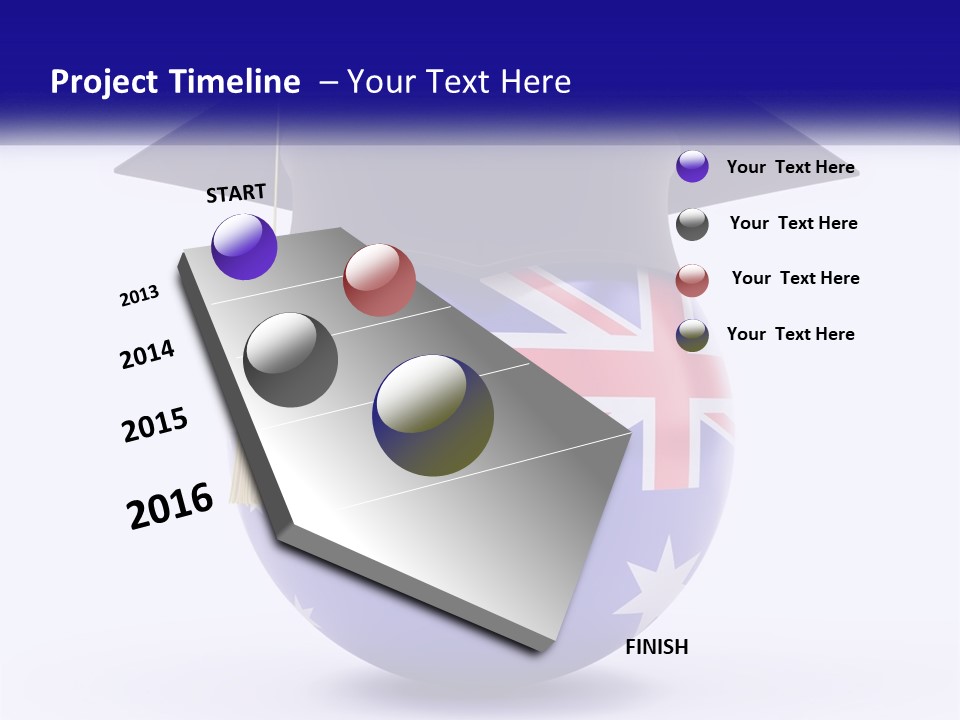 Project Timeline – Your Text Here

START

2013

2014

2015

2016

FINISH

Your Text Here

Your Text Here

Your Text Here

Your Text Here